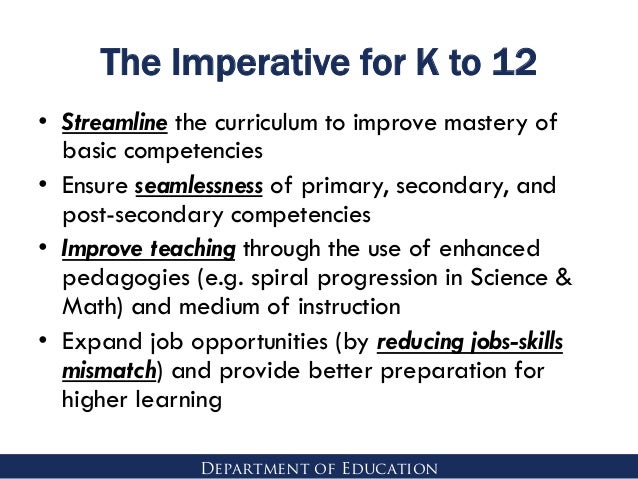 The Imperative for K to 12

• Streamline the curriculum to improve mastery of basic competencies

• Ensure seamlessness of primary, secondary, and post-secondary competencies

• Improve teaching through the use of enhanced pedagogies (e.g. spiral progression in Science & Math) and medium of instruction

• Expand job opportunities (by reducing jobs-skills mismatch) and provide better preparation for higher learning

DEPARTMENT OF EDUCATION